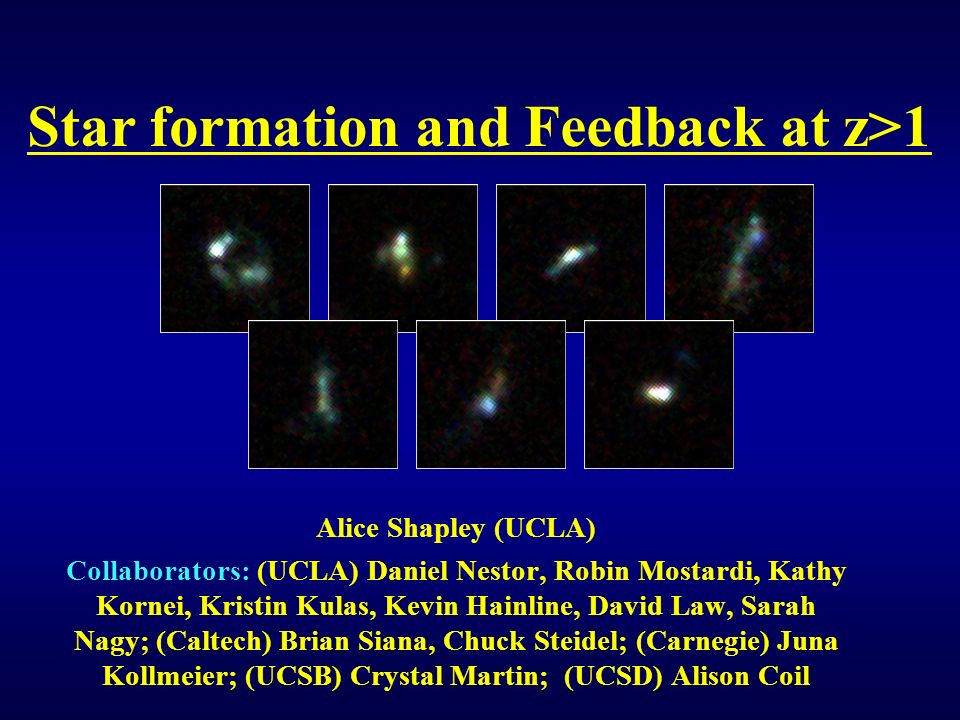 Star formation and Feedback at z>1

Alice Shapley (UCLA)

Collaborators: (UCLA) Daniel Nestor, Robin Mostardi, Kathy Kornei, Kristin Kulas, Kevin Hainline, David Law, Sarah Nagy; (Caltech) Brian Siana, Chuck Steidel; (Carnegie) Juna Kollmeier; (UCSB) Crystal Martin; (UCSD) Alison Coil